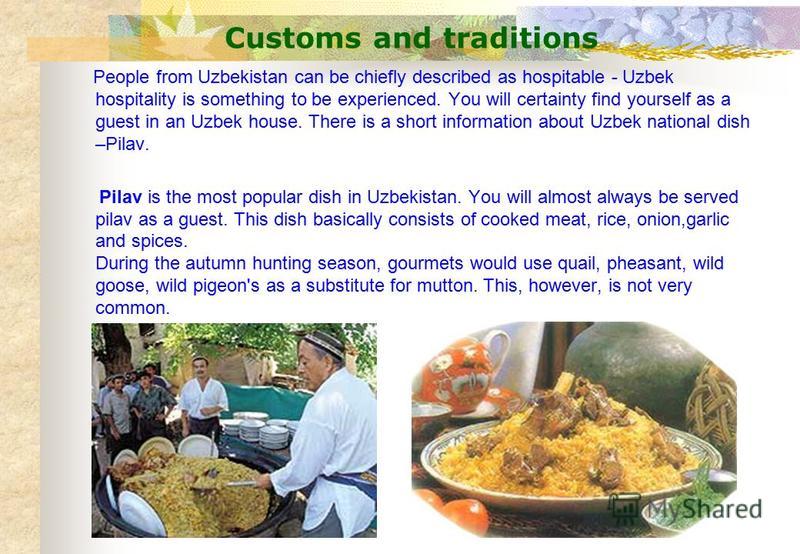 Customs and traditions

People from Uzbekistan can be chiefly described as hospitable - Uzbek hospitality is something to be experienced. You will certainty find yourself as a guest in an Uzbek house. There is a short information about Uzbek national dish –Pilav.

Pilav is the most popular dish in Uzbekistan. You will almost always be served pilav as a guest. This dish basically consists of cooked meat, rice, onion,garlic and spices.
During the autumn hunting season, gourmets would use quail, pheasant, wild goose, wild pigeon's as a substitute for mutton. This, however, is not very common.

MyShared